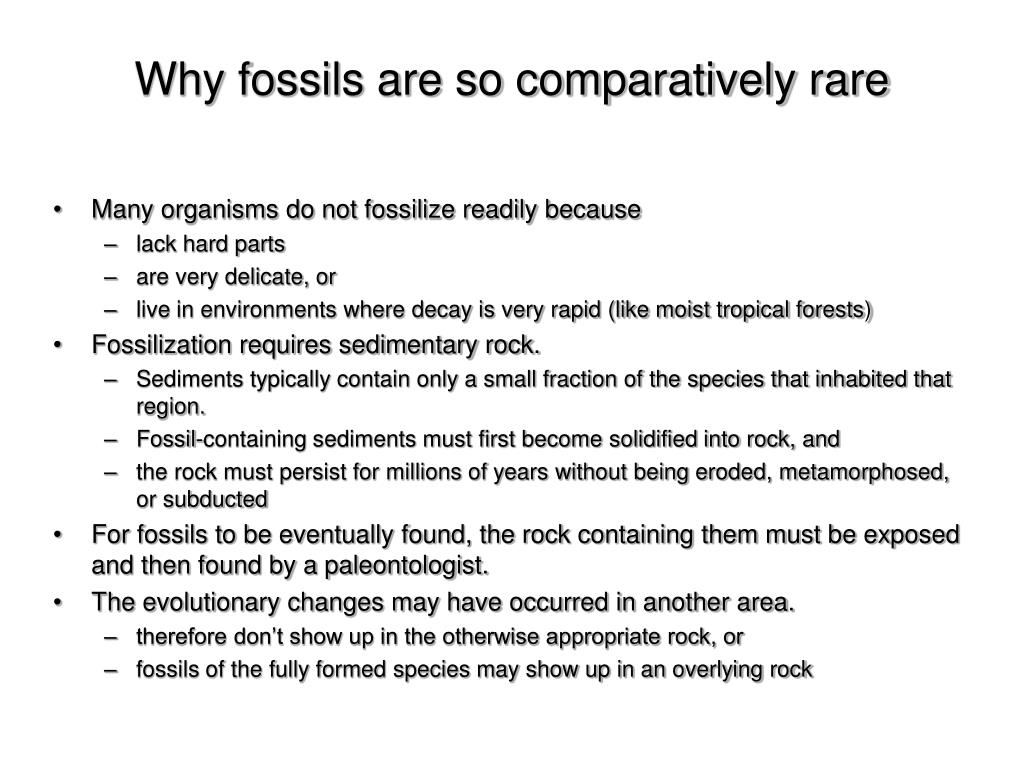 Why fossils are so comparatively rare

• Many organisms do not fossilize readily because
  – lack hard parts
  – are very delicate, or
  – live in environments where decay is very rapid (like moist tropical forests)
• Fossilization requires sedimentary rock.
  – Sediments typically contain only a small fraction of the species that inhabited that region.
  – Fossil-containing sediments must first become solidified into rock, and
  – the rock must persist for millions of years without being eroded, metamorphosed, or subducted
• For fossils to be eventually found, the rock containing them must be exposed and then found by a paleontologist.
• The evolutionary changes may have occurred in another area.
  – therefore don't show up in the otherwise appropriate rock, or
  – fossils of the fully formed species may show up in an overlying rock